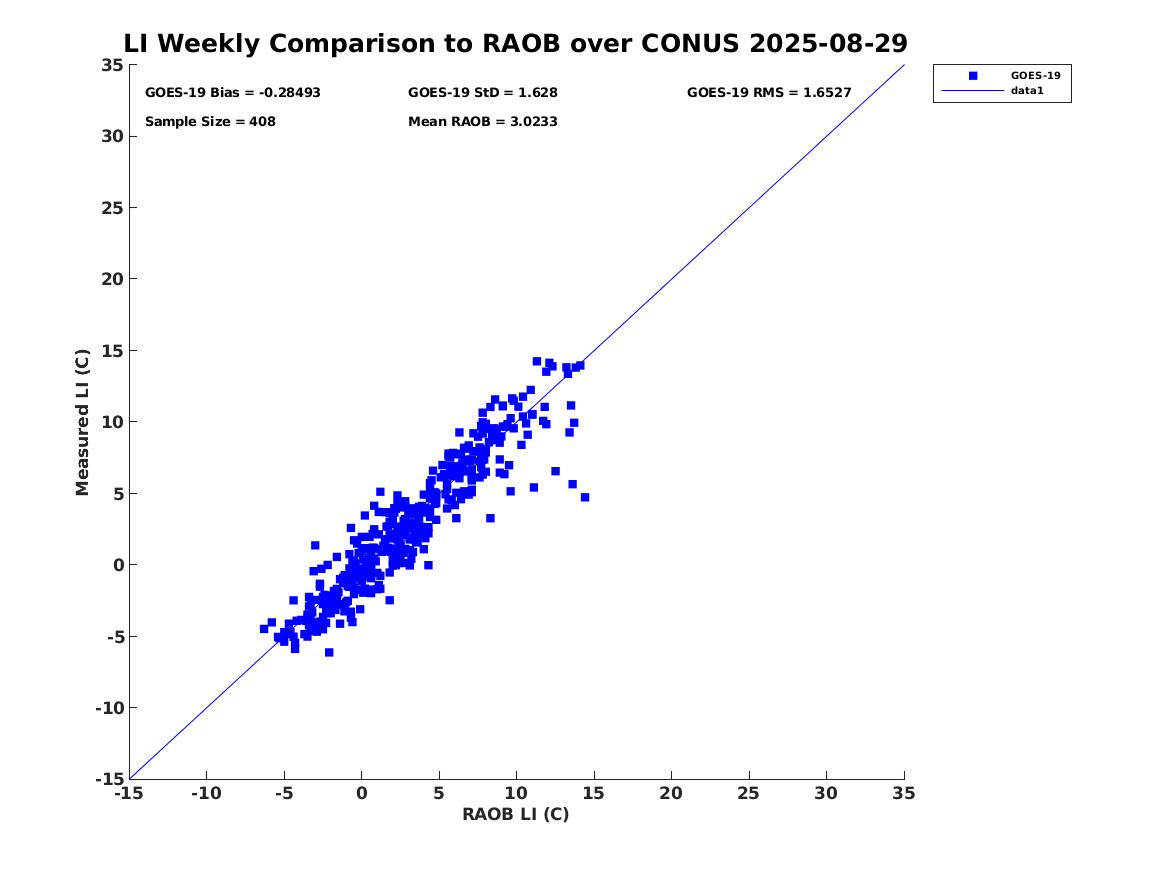 LI Weekly Comparison to RAOB over CONUS 2025-08-29

GOES-19 Bias = -0.28493
GOES-19 StD = 1.628
GOES-19 RMS = 1.6527
Sample Size = 408
Mean RAOB = 3.0233

GOES-19
data1

Measured LI (C)

35
30
25
20
15
10
5
0
-5
-10
-15

-15 -10 -5 0 5 10 15 20 25 30 35

RAOB LI (C)